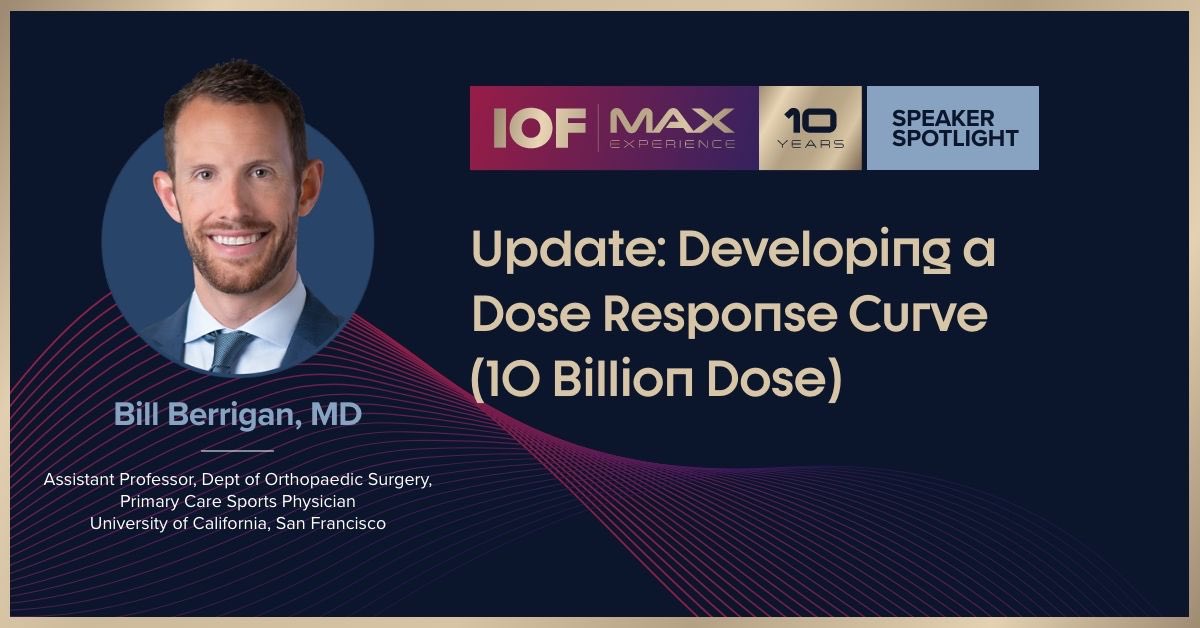 IOF MAX EXPERIENCE 10 YEARS SPEAKER SPOTLIGHT

Update: Developing a Dose Response Curve (10 Billion Dose)

Bill Berrigan, MD

Assistant Professor, Dept of Orthopaedic Surgery, Primary Care Sports Physician University of California, San Francisco